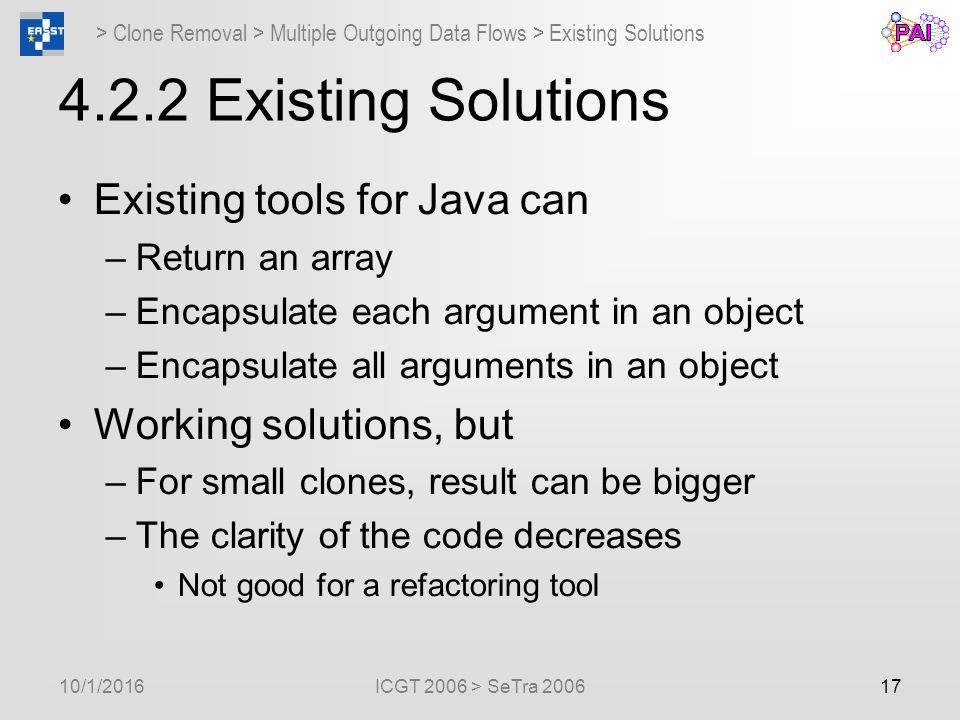 EASST

> Clone Removal > Multiple Outgoing Data Flows > Existing Solutions

PAI

4.2.2 Existing Solutions

• Existing tools for Java can
 – Return an array
 – Encapsulate each argument in an object
 – Encapsulate all arguments in an object
• Working solutions, but
 – For small clones, result can be bigger
 – The clarity of the code decreases
  • Not good for a refactoring tool

10/1/2016

ICGT 2006 > SeTra 2006

17